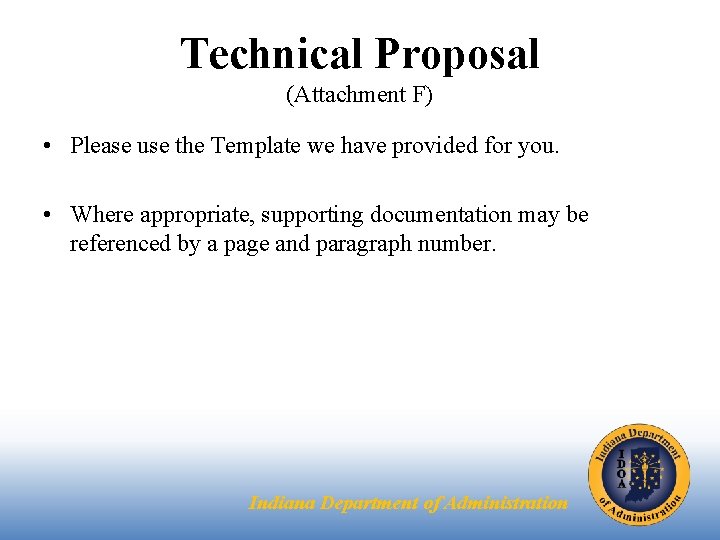 Technical Proposal
(Attachment F)

• Please use the Template we have provided for you.

• Where appropriate, supporting documentation may be referenced by a page and paragraph number.

Indiana Department of Administration

Indiana Department of Administration
IDOA